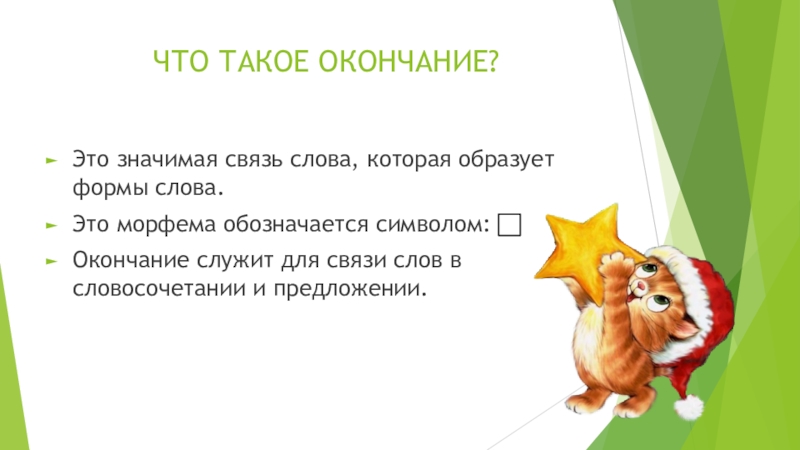 ЧТО ТАКОЕ ОКОНЧАНИЕ?

► Это значимая связь слова, которая образует формы слова.

► Это морфема обозначается символом: □

► Окончание служит для связи слов в словосочетании и предложении.